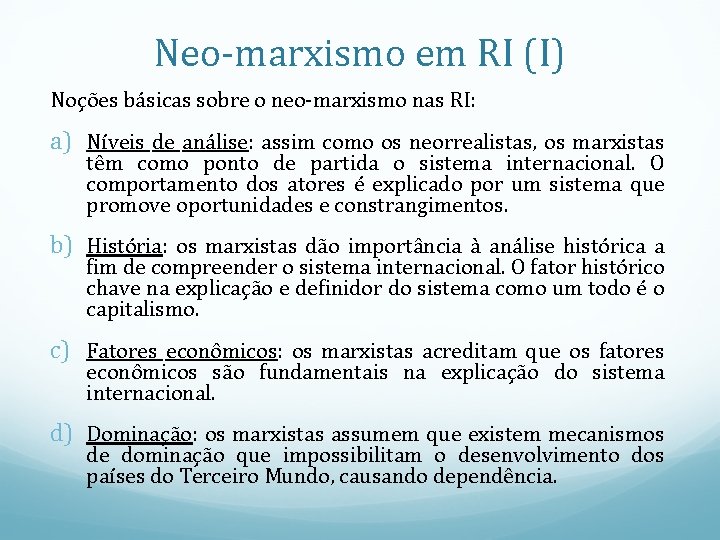 Neo-marxismo em RI (I)

Noções básicas sobre o neo-marxismo nas RI:

a) Níveis de análise: assim como os neorrealistas, os marxistas têm como ponto de partida o sistema internacional. O comportamento dos atores é explicado por um sistema que promove oportunidades e constrangimentos.

b) História: os marxistas dão importância à análise histórica a fim de compreender o sistema internacional. O fator histórico chave na explicação e definidor do sistema como um todo é o capitalismo.

c) Fatores econômicos: os marxistas acreditam que os fatores econômicos são fundamentais na explicação do sistema internacional.

d) Dominação: os marxistas assumem que existem mecanismos de dominação que impossibilitam o desenvolvimento dos países do Terceiro Mundo, causando dependência.